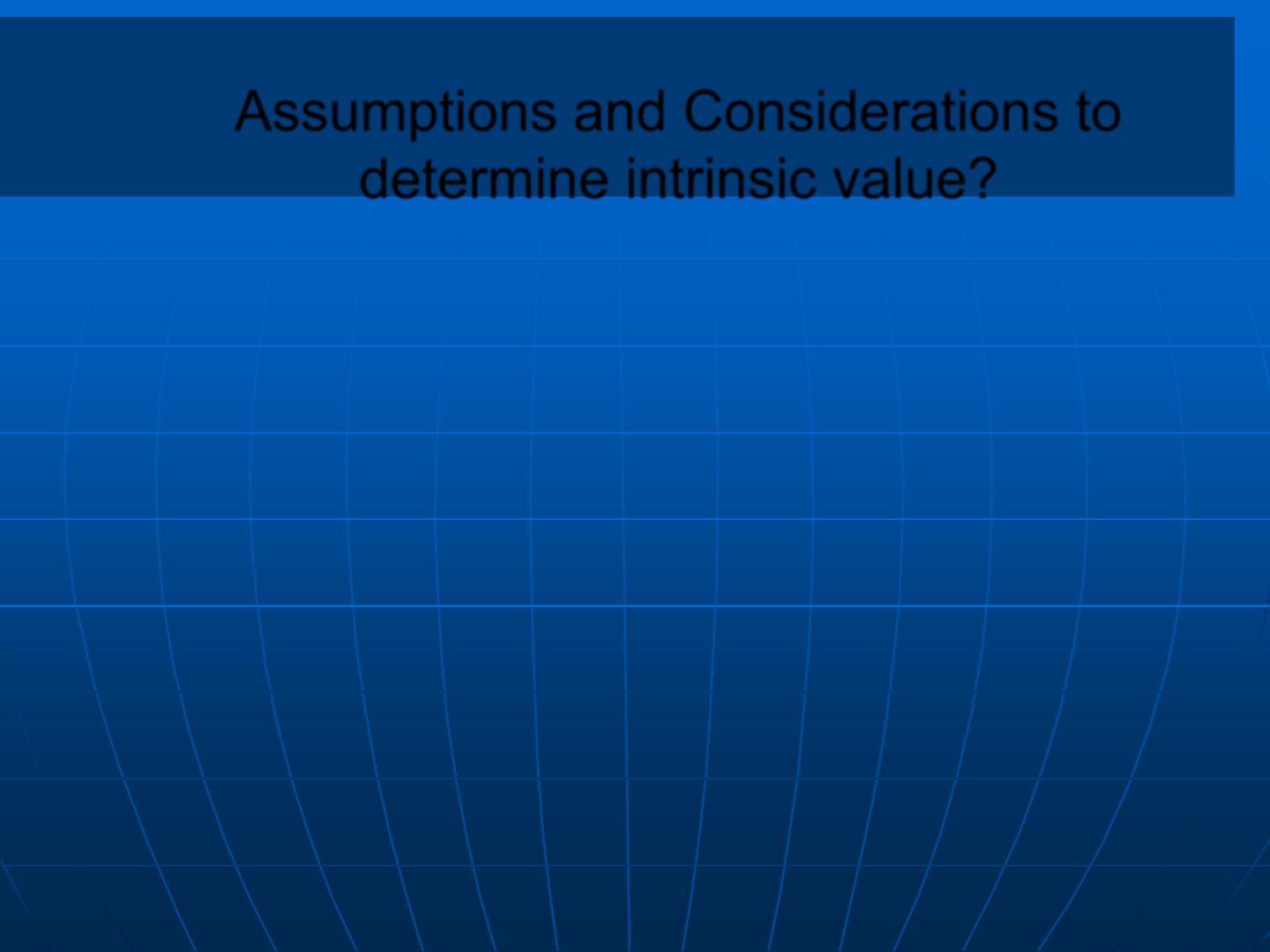 Assumptions and Considerations to determine intrinsic value?